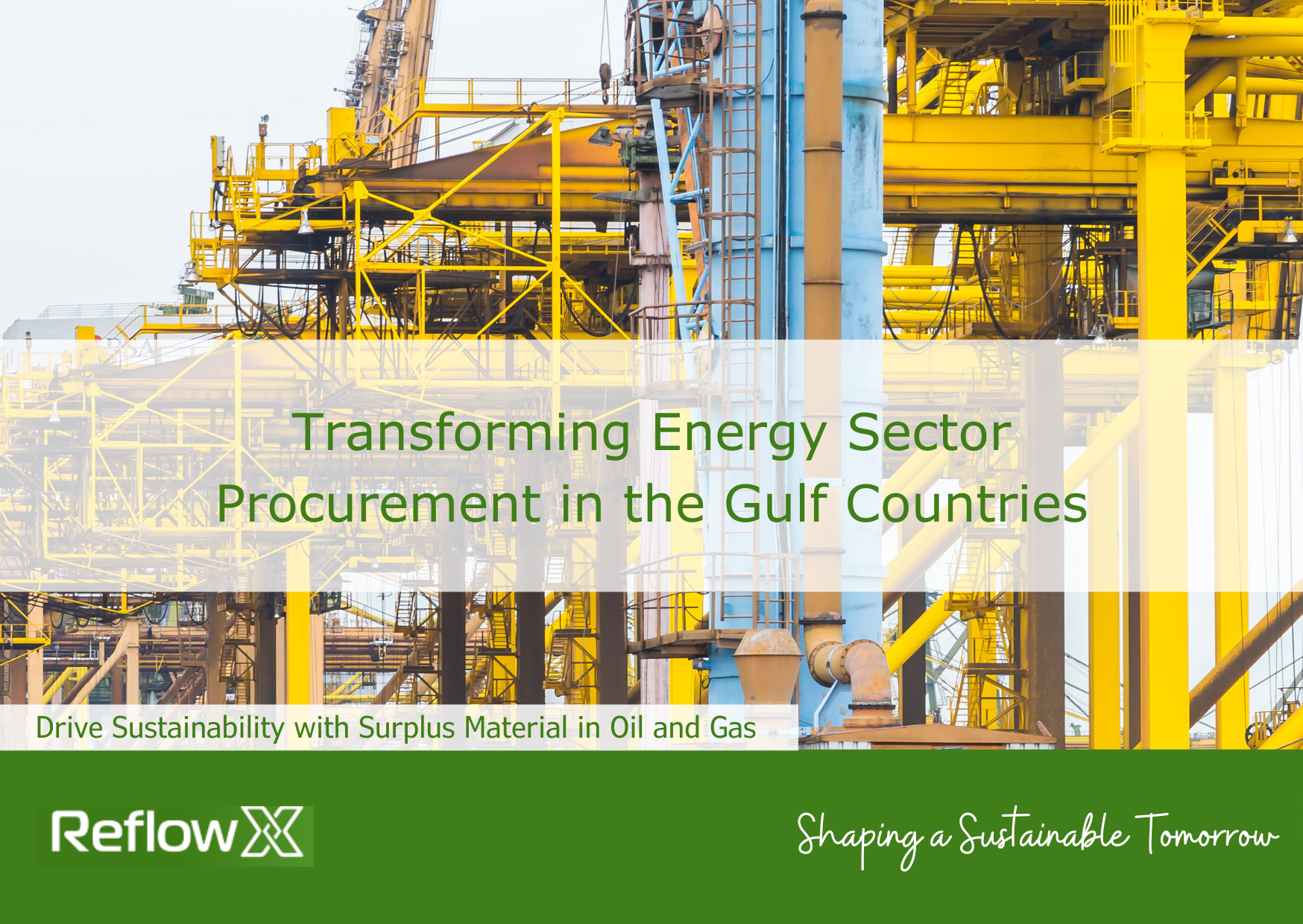 Transforming Energy Sector Procurement in the Gulf Countries

Drive Sustainability with Surplus Material in Oil and Gas

ReflowX

Shaping a Sustainable Tomorrow